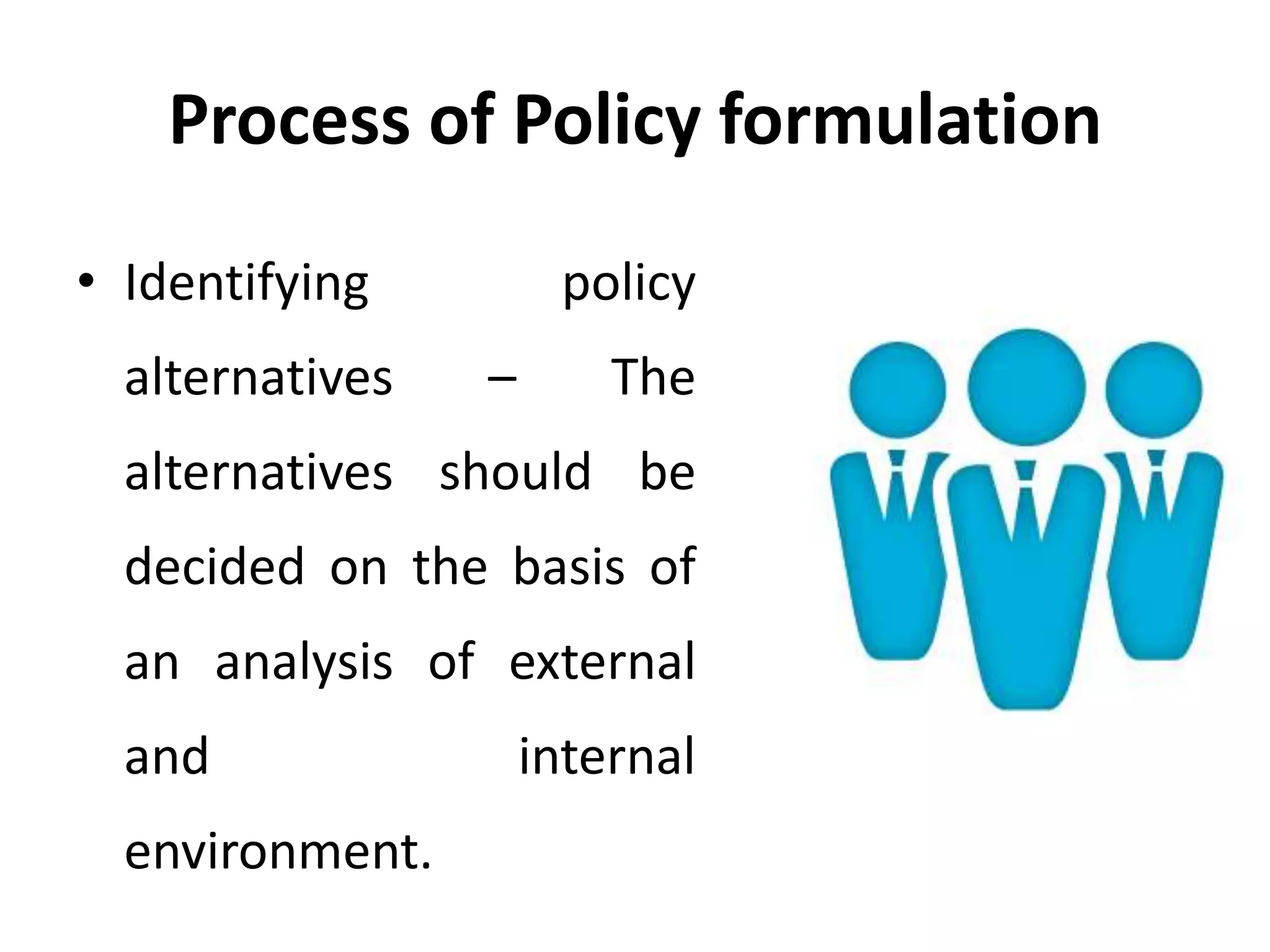 Process of Policy formulation

• Identifying policy alternatives – The alternatives should be decided on the basis of an analysis of external and internal environment.